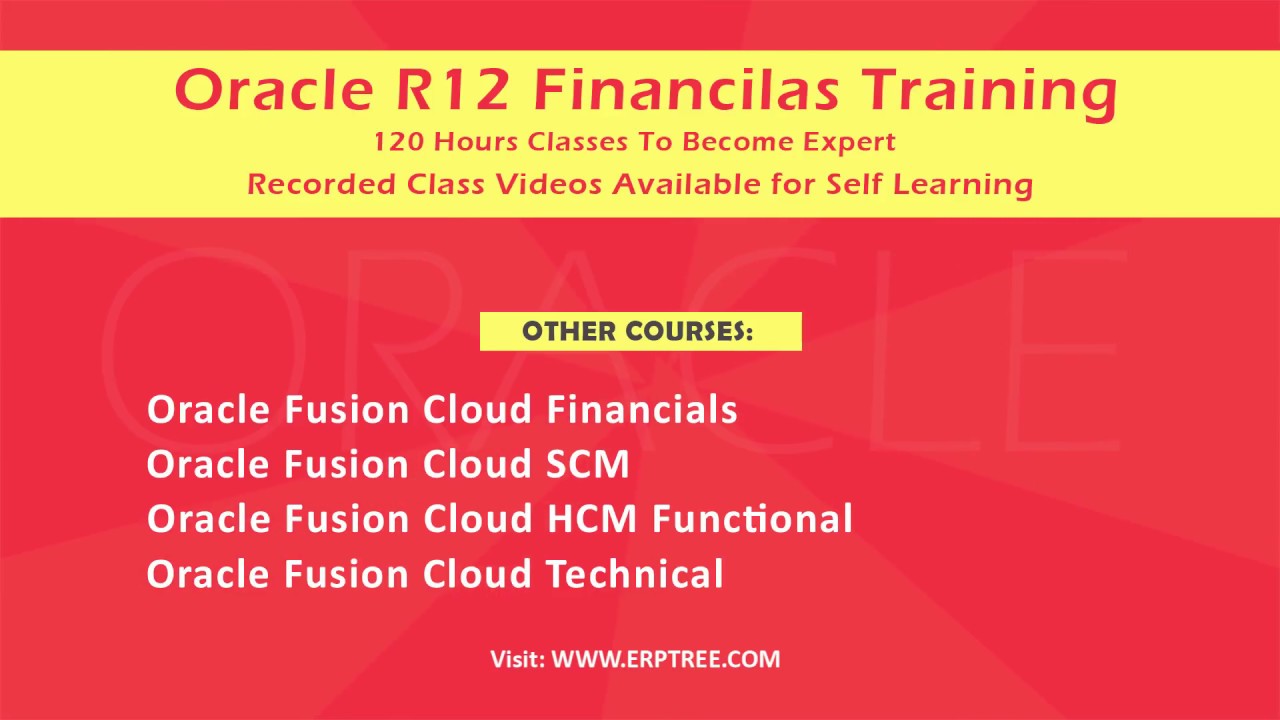 Oracle R12 Financilas Training
120 Hours Classes To Become Expert
Recorded Class Videos Available for Self Learning

ORACLE

OTHER COURSES:

Oracle Fusion Cloud Financials
Oracle Fusion Cloud SCM
Oracle Fusion Cloud HCM Functional
Oracle Fusion Cloud Technical

Visit: WWW.ERPTREE.COM